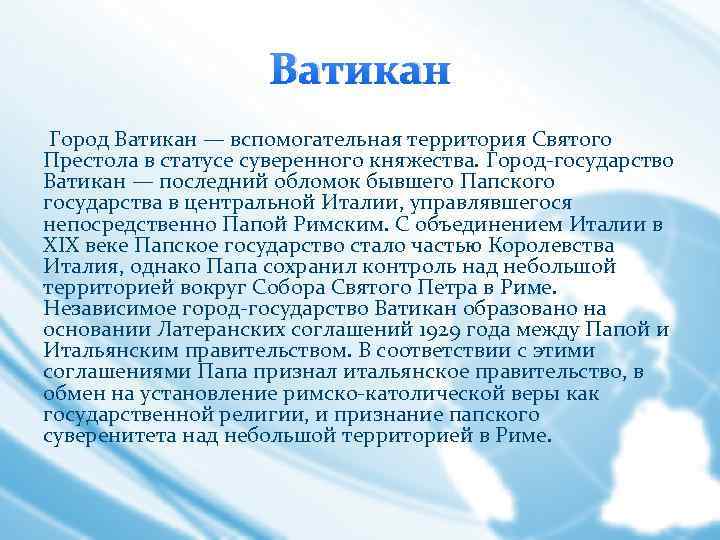 Ватикан

Город Ватикан — вспомогательная территория Святого Престола в статусе суверенного княжества. Город-государство Ватикан — последний обломок бывшего Папского государства в центральной Италии, управлявшегося непосредственно Папой Римским. С объединением Италии в XIX веке Папское государство стало частью Королевства Италия, однако Папа сохранил контроль над небольшой территорией вокруг Собора Святого Петра в Риме. Независимое город-государство Ватикан образовано на основании Латеранских соглашений 1929 года между Папой и Итальянским правительством. В соответствии с этими соглашениями Папа признал итальянское правительство, в обмен на установление римско-католической веры как государственной религии, и признание папского суверенитета над небольшой территорией в Риме.